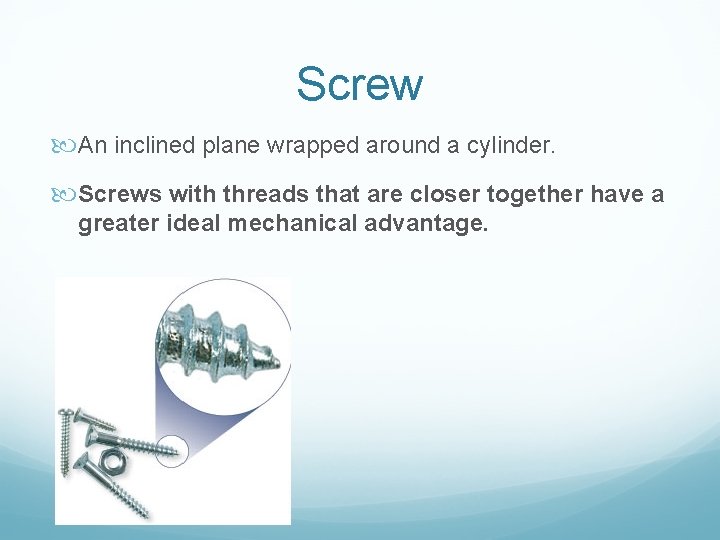 Screw

An inclined plane wrapped around a cylinder.

Screws with threads that are closer together have a greater ideal mechanical advantage.